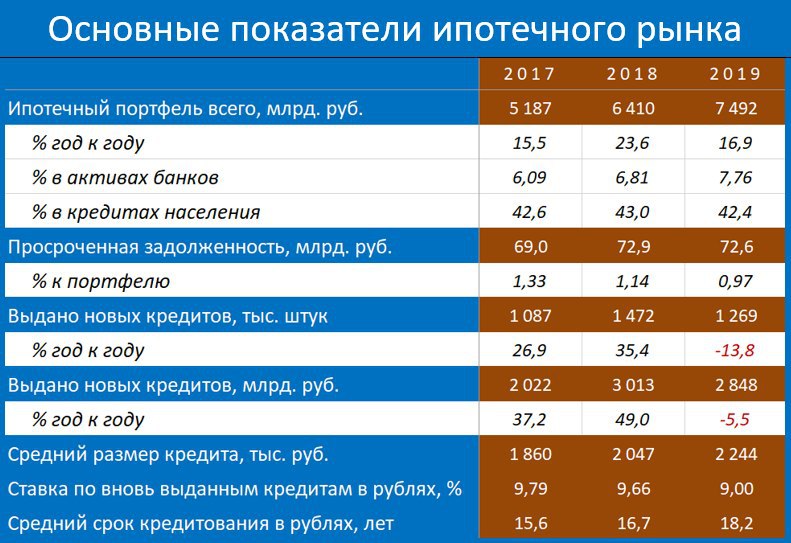 Основные показатели ипотечного рынка

|  | 2017 | 2018 | 2019 |
|---|---|---|---|
| Ипотечный портфель всего, млрд. руб. | 5 187 | 6 410 | 7 492 |
| % год к году | 15,5 | 23,6 | 16,9 |
| % в активах банков | 6,09 | 6,81 | 7,76 |
| % в кредитах населения | 42,6 | 43,0 | 42,4 |
| Просроченная задолженность, млрд. руб. | 69,0 | 72,9 | 72,6 |
| % к портфелю | 1,33 | 1,14 | 0,97 |
| Выдано новых кредитов, тыс. штук | 1 087 | 1 472 | 1 269 |
| % год к году | 26,9 | 35,4 | -13,8 |
| Выдано новых кредитов, млрд. руб. | 2 022 | 3 013 | 2 848 |
| % год к году | 37,2 | 49,0 | -5,5 |
| Средний размер кредита, тыс. руб. | 1 860 | 2 047 | 2 244 |
| Ставка по вновь выданным кредитам в рублях, % | 9,79 | 9,66 | 9,00 |
| Средний срок кредитования в рублях, лет | 15,6 | 16,7 | 18,2 |